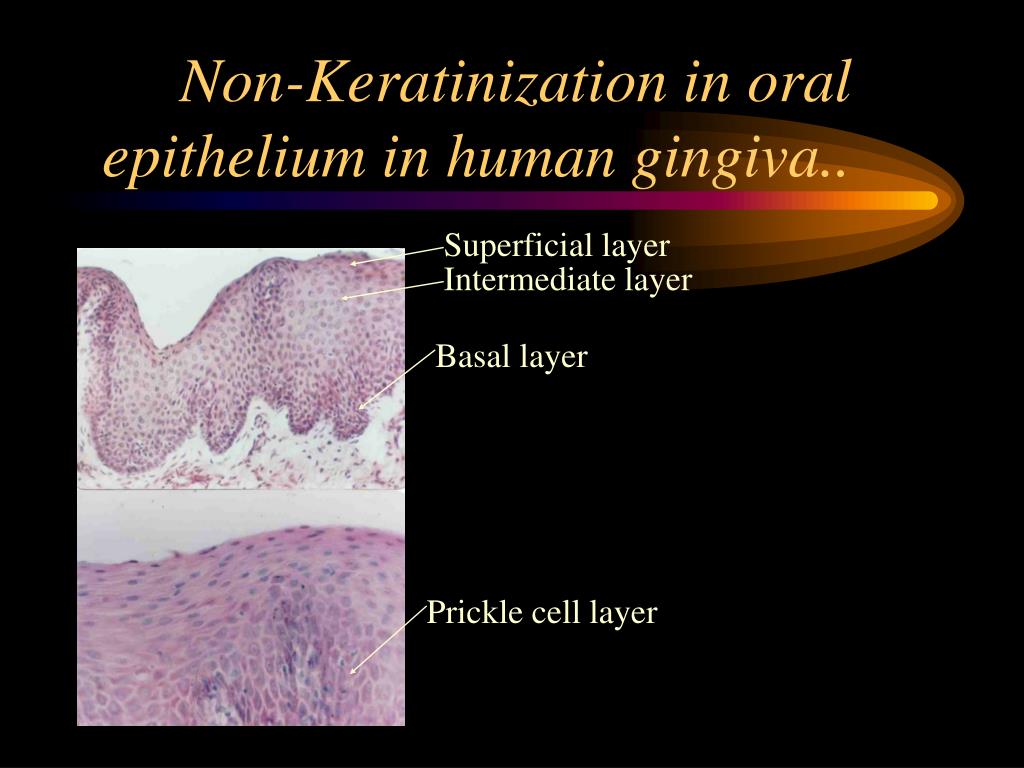 Non-Keratinization in oral epithelium in human gingiva..

Superficial layer
Intermediate layer

Basal layer

Prickle cell layer